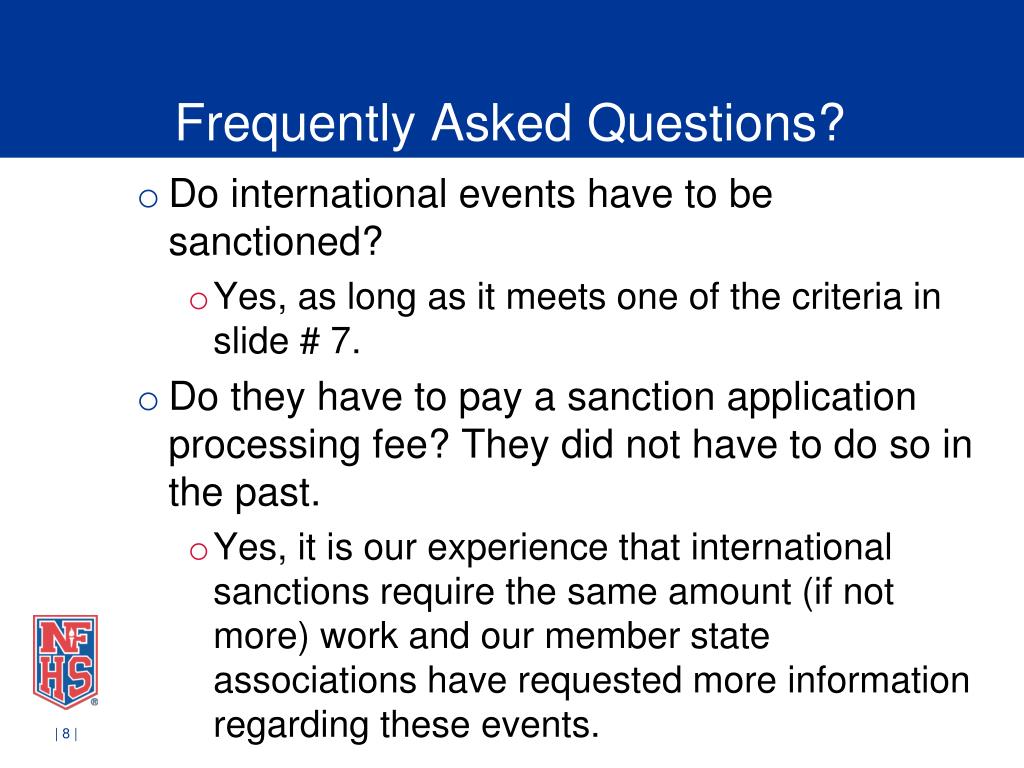 Frequently Asked Questions?

o Do international events have to be sanctioned?

o Yes, as long as it meets one of the criteria in slide # 7.

o Do they have to pay a sanction application processing fee? They did not have to do so in the past.

o Yes, it is our experience that international sanctions require the same amount (if not more) work and our member state associations have requested more information regarding these events.

NFHS

| 8 |